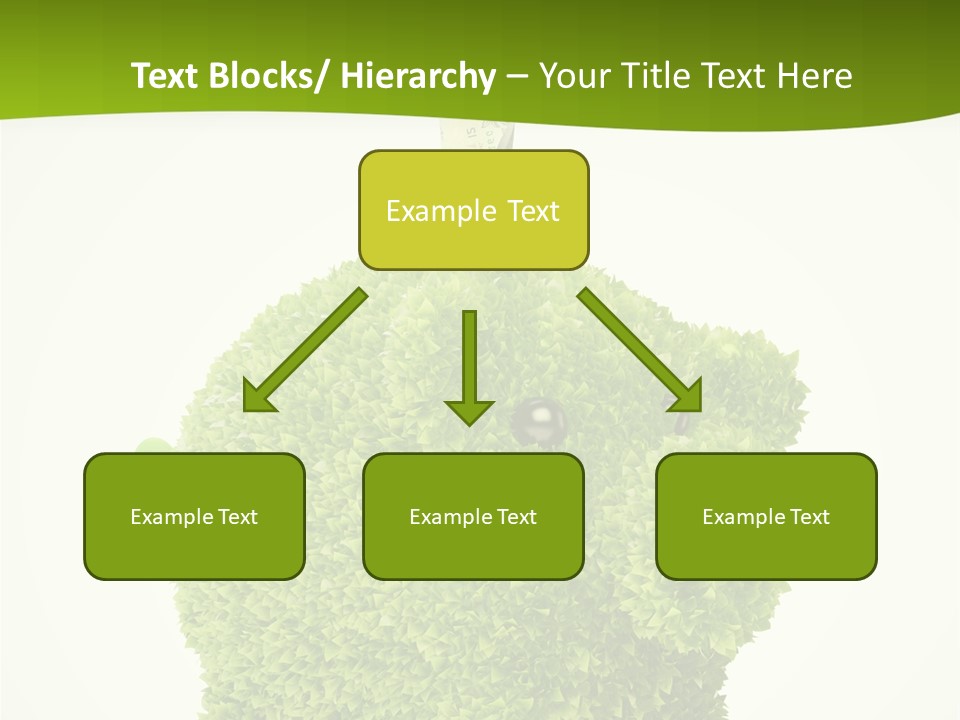 Text Blocks/ Hierarchy – Your Title Text Here

Example Text

Example Text

Example Text

Example Text